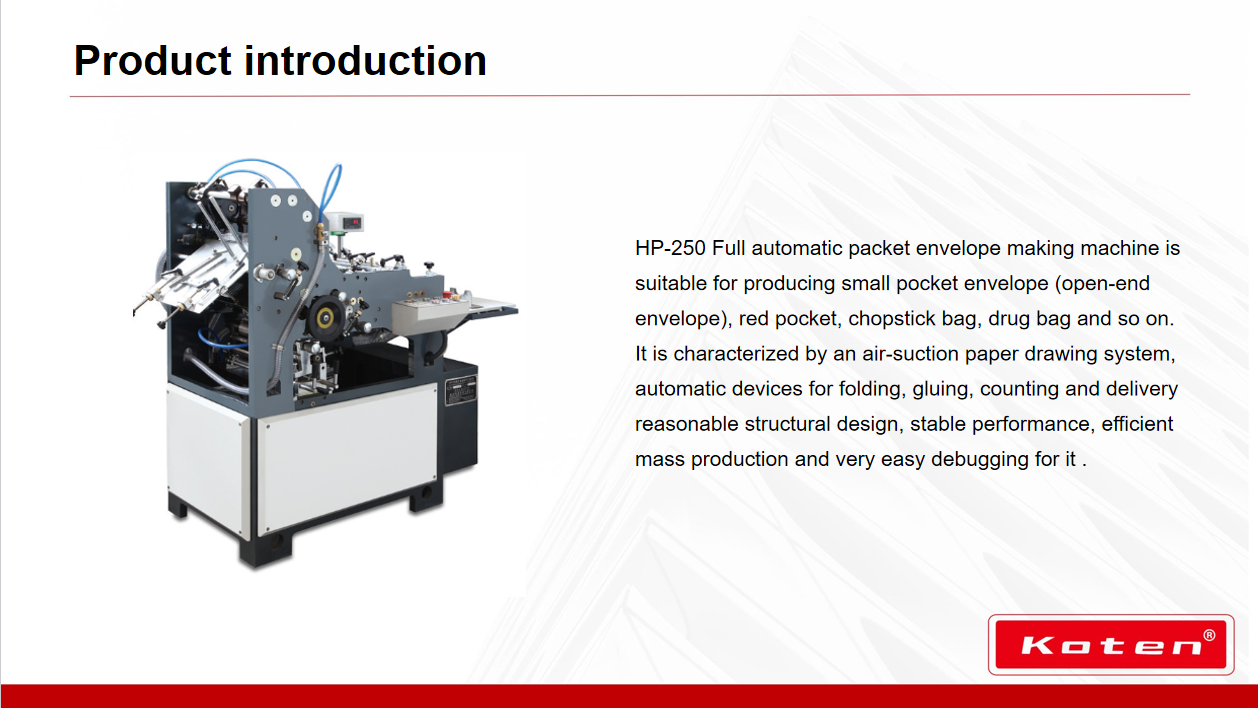 Product introduction

HP-250 Full automatic packet envelope making machine is suitable for producing small pocket envelope (open-end envelope), red pocket, chopstick bag, drug bag and so on. It is characterized by an air-suction paper drawing system, automatic devices for folding, gluing, counting and delivery reasonable structural design, stable performance, efficient mass production and very easy debugging for it .

Koten®